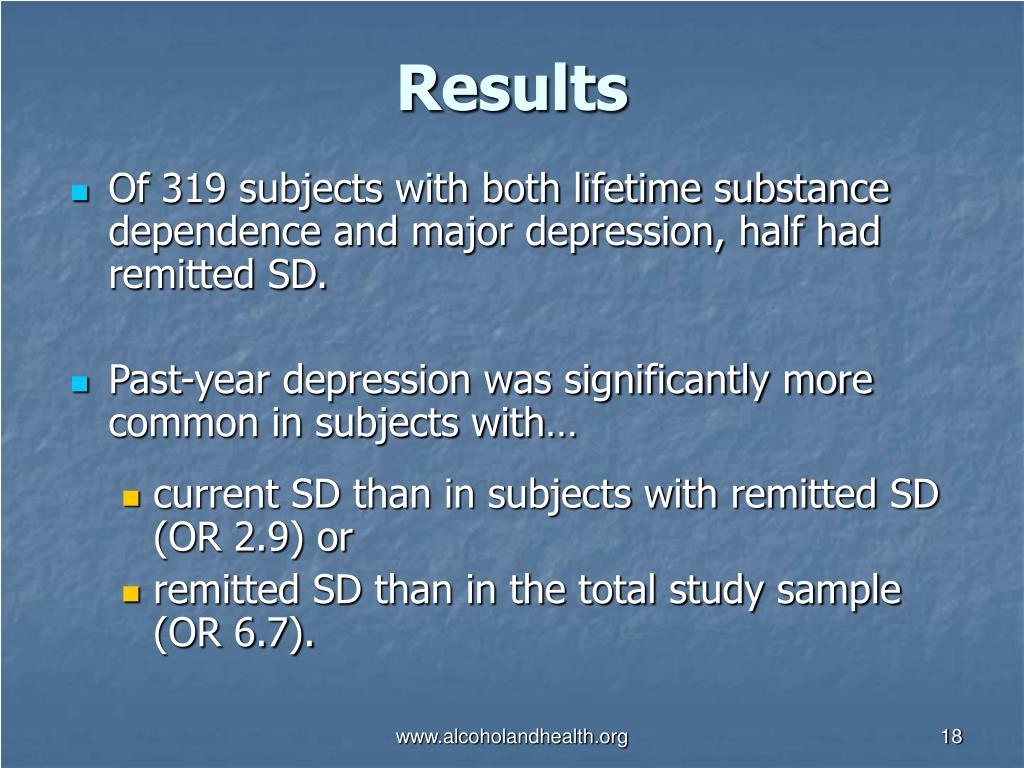 Results

Of 319 subjects with both lifetime substance dependence and major depression, half had remitted SD.

Past-year depression was significantly more common in subjects with…

current SD than in subjects with remitted SD (OR 2.9) or

remitted SD than in the total study sample (OR 6.7).

www.alcoholandhealth.org

18